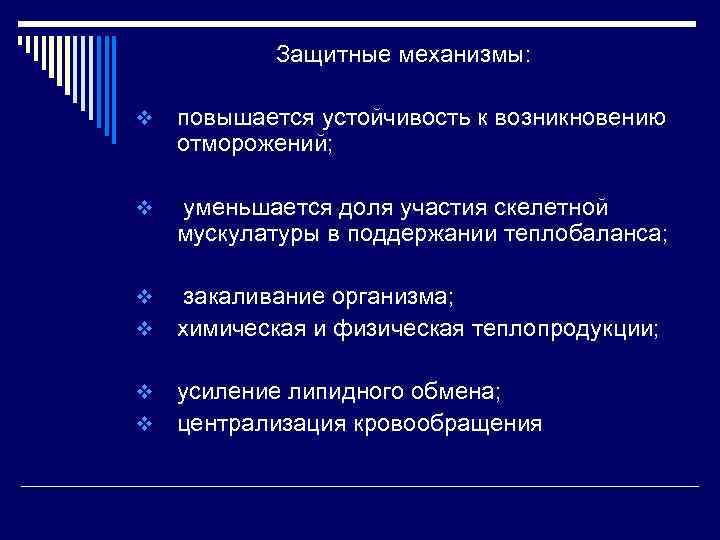 Защитные механизмы:

❖ повышается устойчивость к возникновению отморожений;

❖ уменьшается доля участия скелетной мускулатуры в поддержании теплобаланса;

❖ закаливание организма;
❖ химическая и физическая теплопродукции;

❖ усиление липидного обмена;
❖ централизация кровообращения